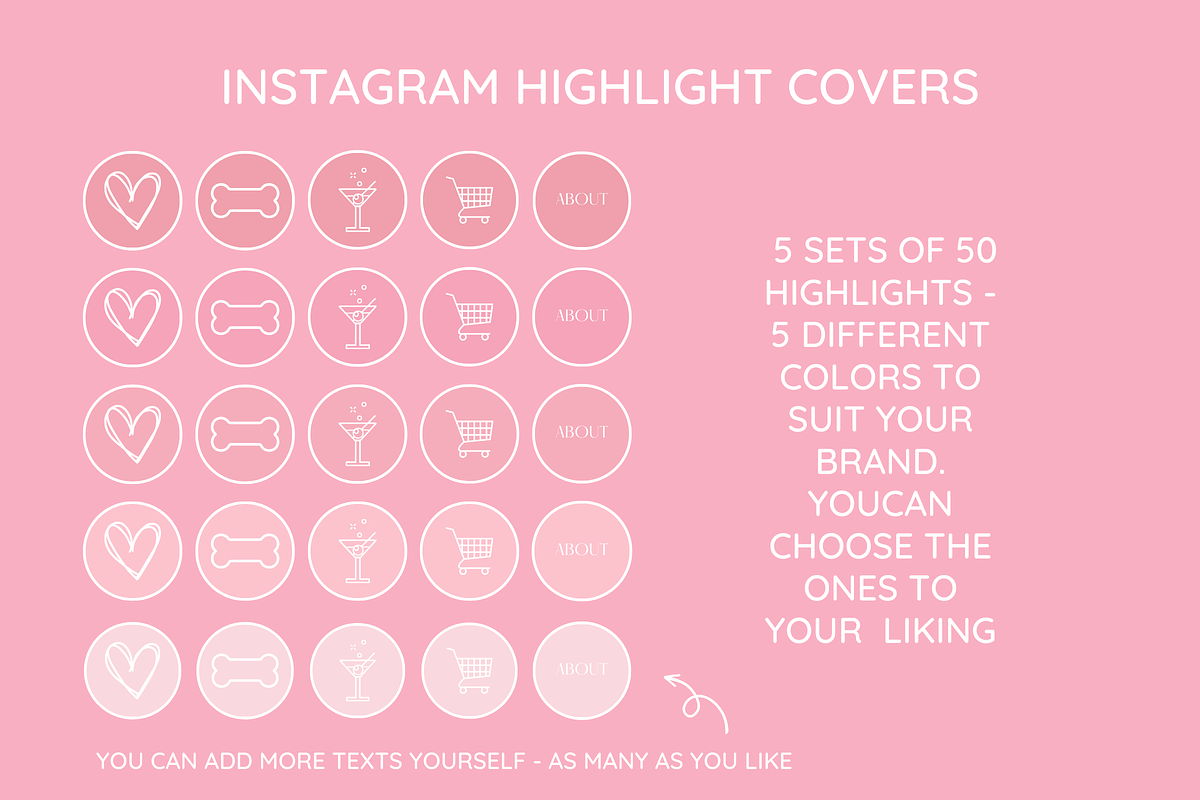 INSTAGRAM HIGHLIGHT COVERS

ABOUT
ABOUT
ABOUT
ABOUT
ABOUT

5 SETS OF 50 HIGHLIGHTS - 5 DIFFERENT COLORS TO SUIT YOUR BRAND. YOUCAN CHOOSE THE ONES TO YOUR LIKING

YOU CAN ADD MORE TEXTS YOURSELF - AS MANY AS YOU LIKE